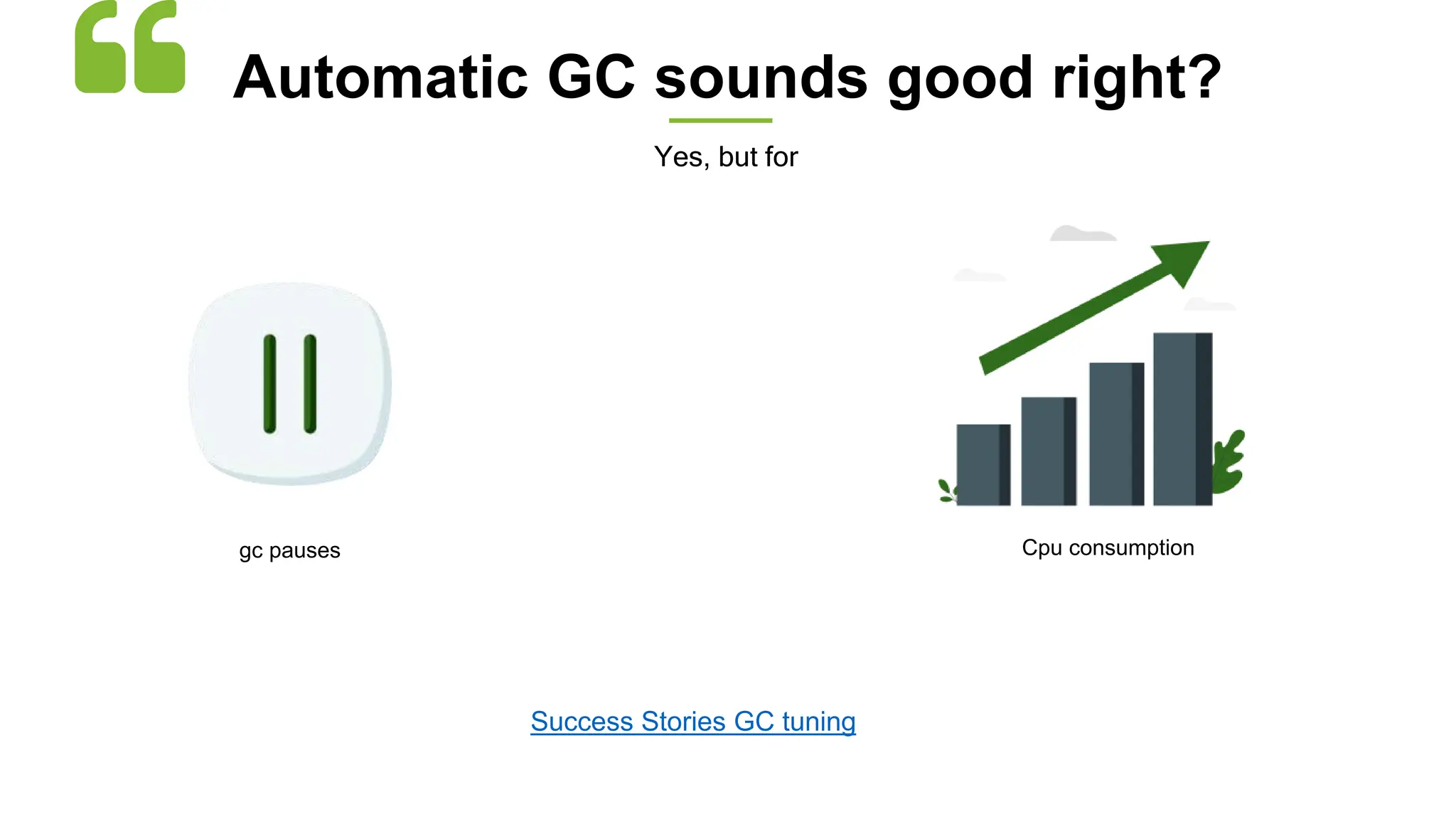 Automatic GC sounds good right?

Yes, but for

gc pauses

Cpu consumption

Success Stories GC tuning